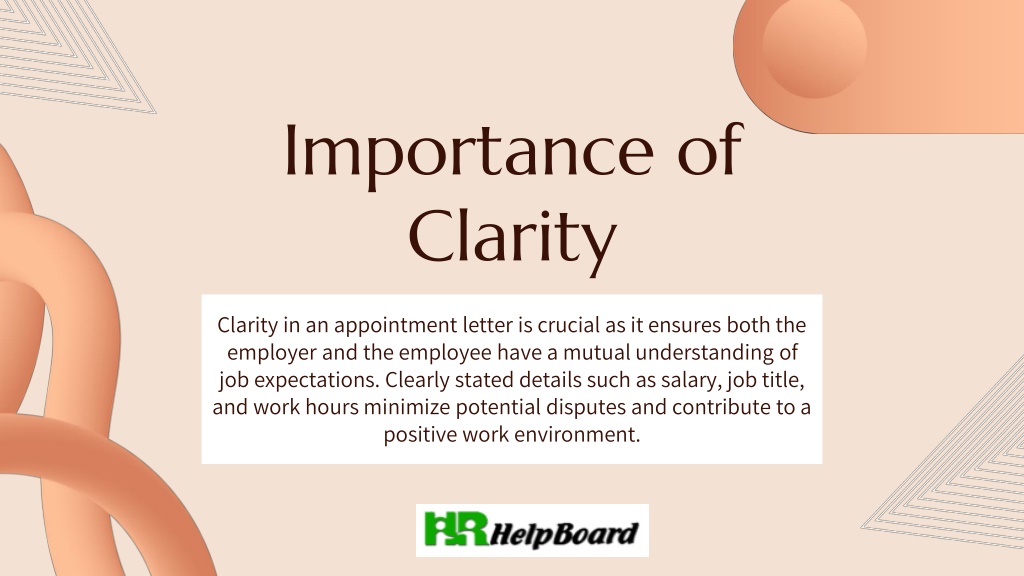 Importance of Clarity

Clarity in an appointment letter is crucial as it ensures both the employer and the employee have a mutual understanding of job expectations. Clearly stated details such as salary, job title, and work hours minimize potential disputes and contribute to a positive work environment.

HR HelpBoard